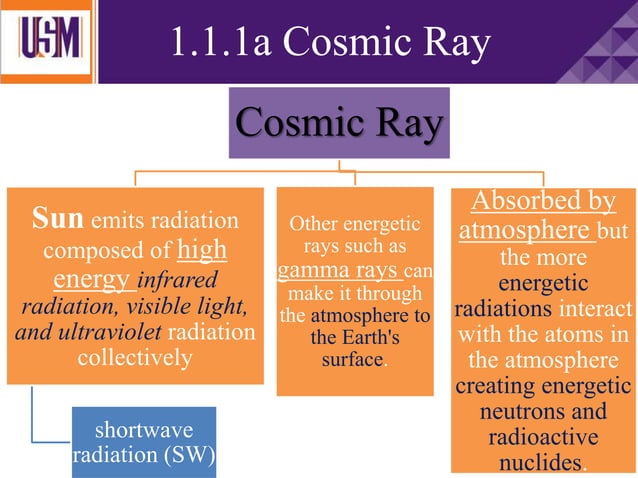 USM

1.1.1a Cosmic Ray

Cosmic Ray

Sun emits radiation composed of high energy infrared radiation, visible light, and ultraviolet radiation collectively

shortwave radiation (SW)

Other energetic rays such as gamma rays can make it through the atmosphere to the Earth's surface.

Absorbed by atmosphere but the more energetic radiations interact with the atoms in the atmosphere creating energetic neutrons and radioactive nuclides.